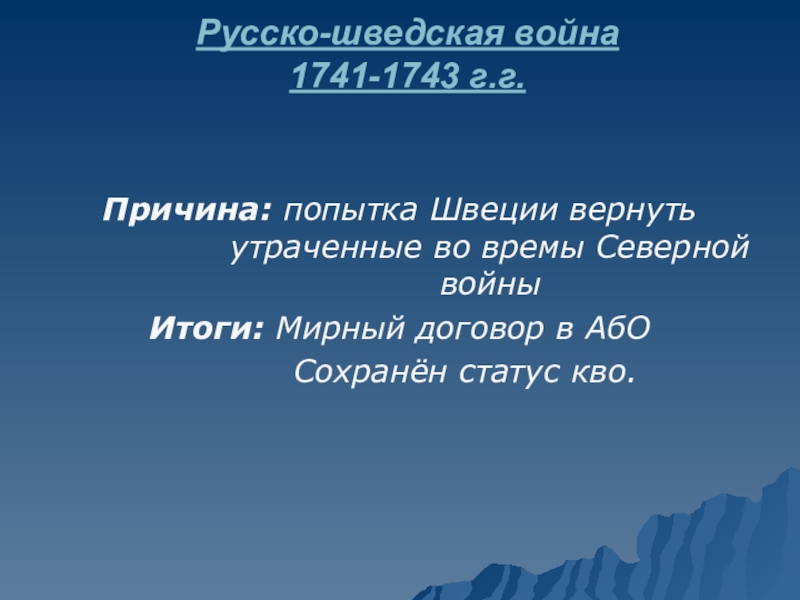 Русско-шведская война 1741-1743 г.г.

Причина: попытка Швеции вернуть утраченные во времы Северной войны

Итоги: Мирный договор в АбО

Сохранён статус кво.